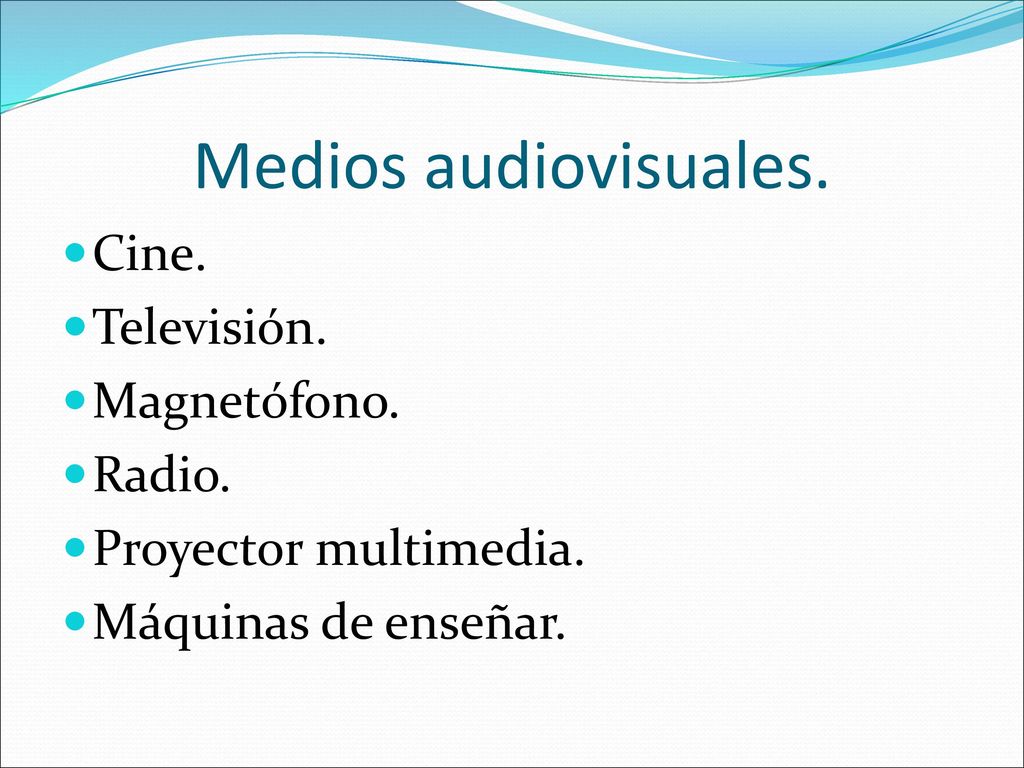 Medios audiovisuales.

- Cine.
- Televisión.
- Magnetófono.
- Radio.
- Proyector multimedia.
- Máquinas de enseñar.